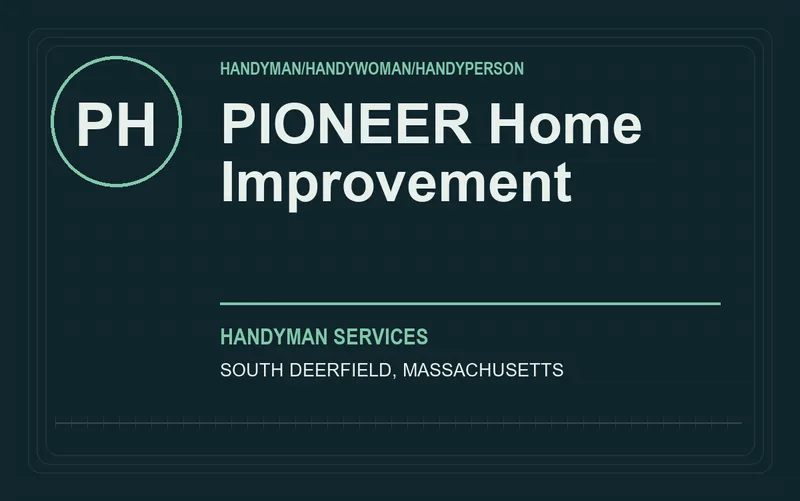 PH

HANDYMAN/HANDYWOMAN/HANDYPERSON

PIONEER Home Improvement

HANDYMAN SERVICES

SOUTH DEERFIELD, MASSACHUSETTS